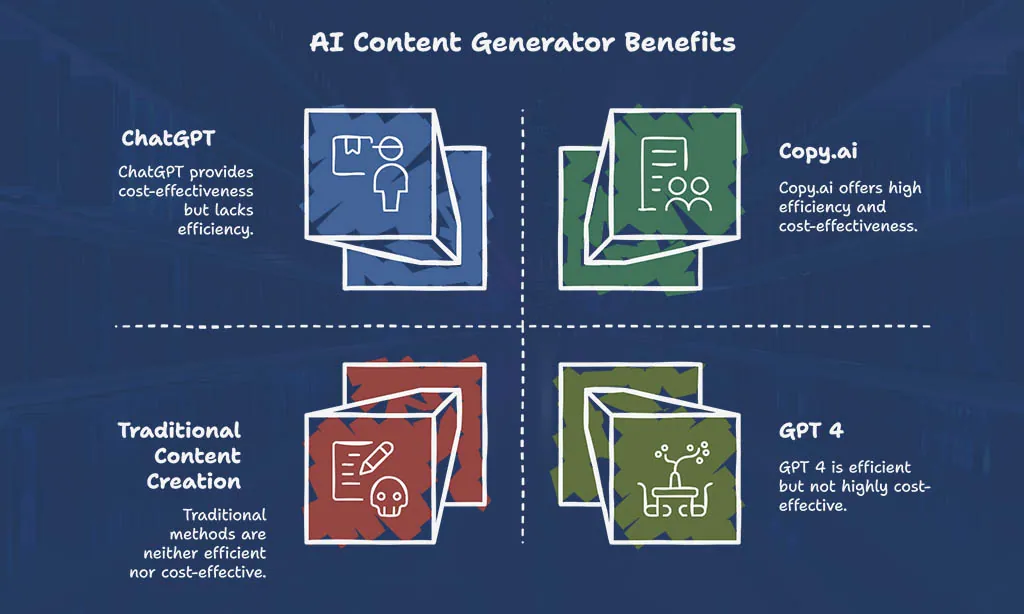 AI Content Generator Benefits

ChatGPT

ChatGPT provides cost-effectiveness but lacks efficiency.

Copy.ai

Copy.ai offers high efficiency and cost-effectiveness.

Traditional Content Creation

Traditional methods are neither efficient nor cost-effective.

GPT 4

GPT 4 is efficient but not highly cost-effective.